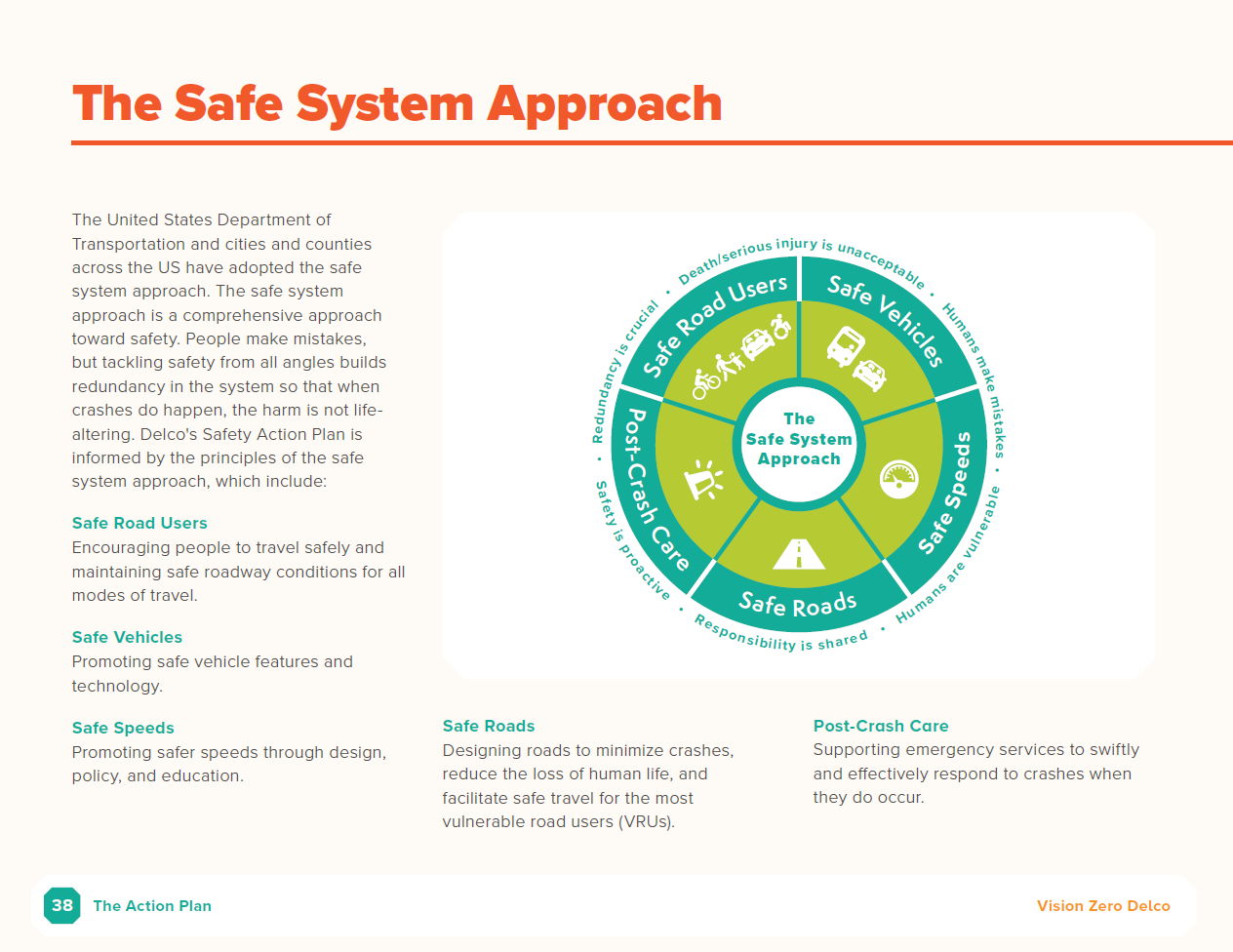 The Safe System Approach

The United States Department of Transportation and cities and counties across the US have adopted the safe system approach. The safe system approach is a comprehensive approach toward safety. People make mistakes, but tackling safety from all angles builds redundancy in the system so that when crashes do happen, the harm is not life-altering. Delco's Safety Action Plan is informed by the principles of the safe system approach, which include:

Safe Road Users
Encouraging people to travel safely and maintaining safe roadway conditions for all modes of travel.

Safe Vehicles
Promoting safe vehicle features and technology.

Safe Speeds
Promoting safer speeds through design, policy, and education.

Death/serious injury is unacceptable • Humans make mistakes • Humans are vulnerable • Responsibility is shared • Safety is proactive • Redundancy is crucial •

Safe Road Users
Safe Vehicles
Safe Speeds
Safe Roads
Post-Crash Care
The Safe System Approach

Safe Roads
Designing roads to minimize crashes, reduce the loss of human life, and facilitate safe travel for the most vulnerable road users (VRUs).

Post-Crash Care
Supporting emergency services to swiftly and effectively respond to crashes when they do occur.

38 The Action Plan
Vision Zero Delco